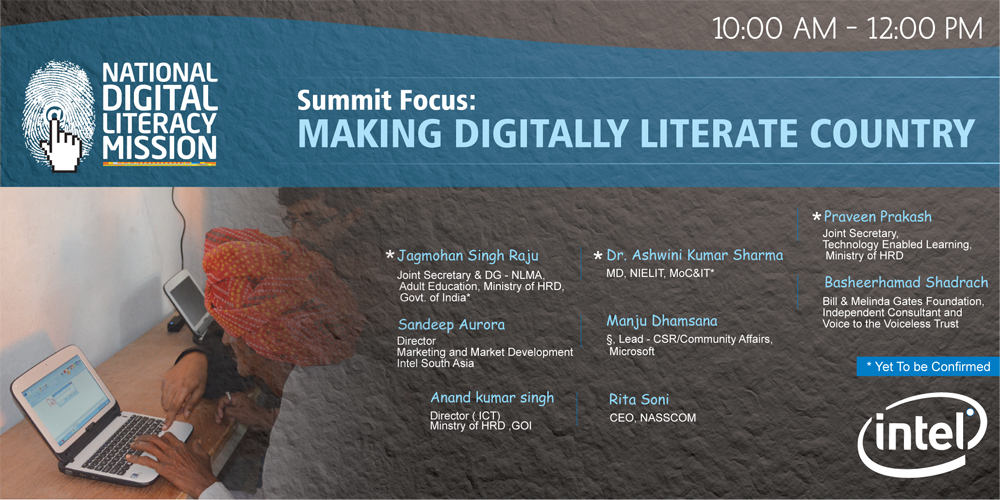 10:00 AM - 12:00 PM

NATIONAL DIGITAL LITERACY MISSION

Summit Focus:
MAKING DIGITALLY LITERATE COUNTRY

*Jagmohan Singh Raju
Joint Secretary & DG - NLMA, Adult Education, Ministry of HRD, Govt. of India*

Sandeep Aurora
Director
Marketing and Market Development
Intel South Asia

Anand kumar singh
Director ( ICT)
Minstry of HRD ,GOI

*Dr. Ashwini Kumar Sharma
MD, NIELIT, MoC&IT*

Manju Dhamsana
§, Lead - CSR/Community Affairs, Microsoft

Rita Soni
CEO, NASSCOM

*Praveen Prakash
Joint Secretary, Technology Enabled Learning, Ministry of HRD

Basheerhamad Shadrach
Bill & Melinda Gates Foundation, Independent Consultant and Voice to the Voiceless Trust

* Yet To be Confirmed

intel